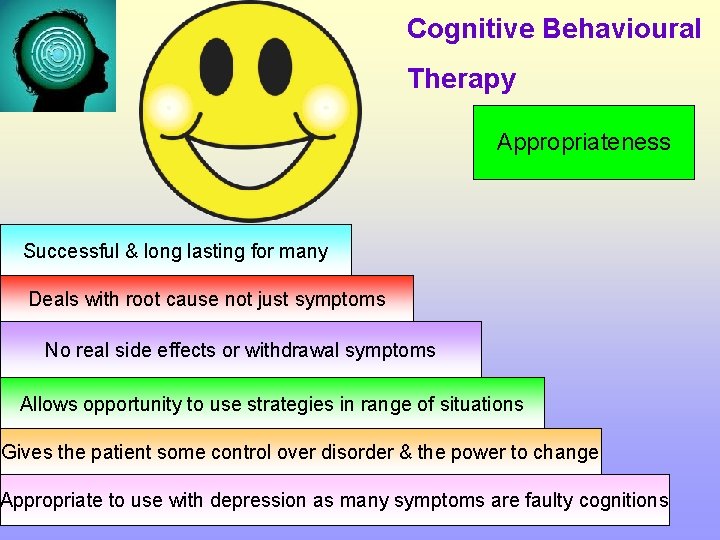 Cognitive Behavioural Therapy

Appropriateness

Successful & long lasting for many

Deals with root cause not just symptoms

No real side effects or withdrawal symptoms

Allows opportunity to use strategies in range of situations

Gives the patient some control over disorder & the power to change

Appropriate to use with depression as many symptoms are faulty cognitions